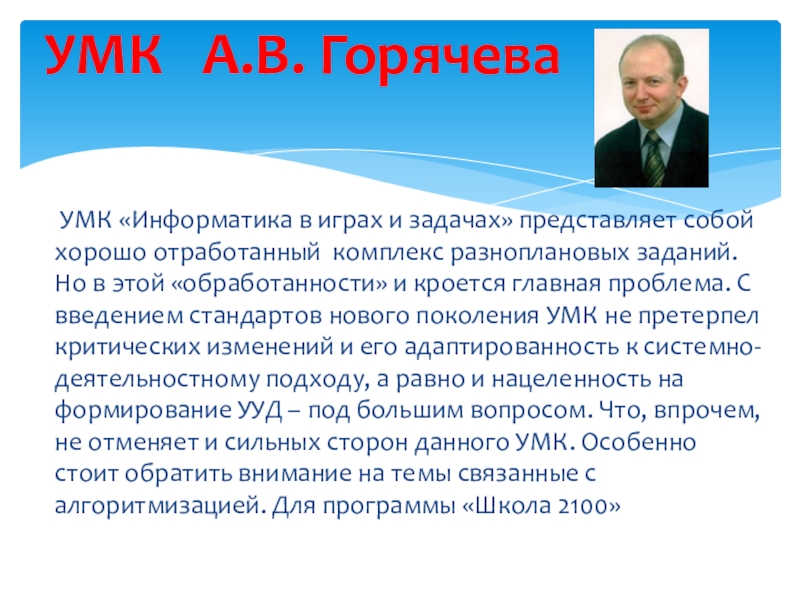 УМК А.В. Горячева

УМК «Информатика в играх и задачах» представляет собой хорошо отработанный комплекс разноплановых заданий. Но в этой «обработанности» и кроется главная проблема. С введением стандартов нового поколения УМК не претерпел критических изменений и его адаптированность к системно-деятельностному подходу, а равно и нацеленность на формирование УУД – под большим вопросом. Что, впрочем, не отменяет и сильных сторон данного УМК. Особенно стоит обратить внимание на темы связанные с алгоритмизацией. Для программы «Школа 2100»